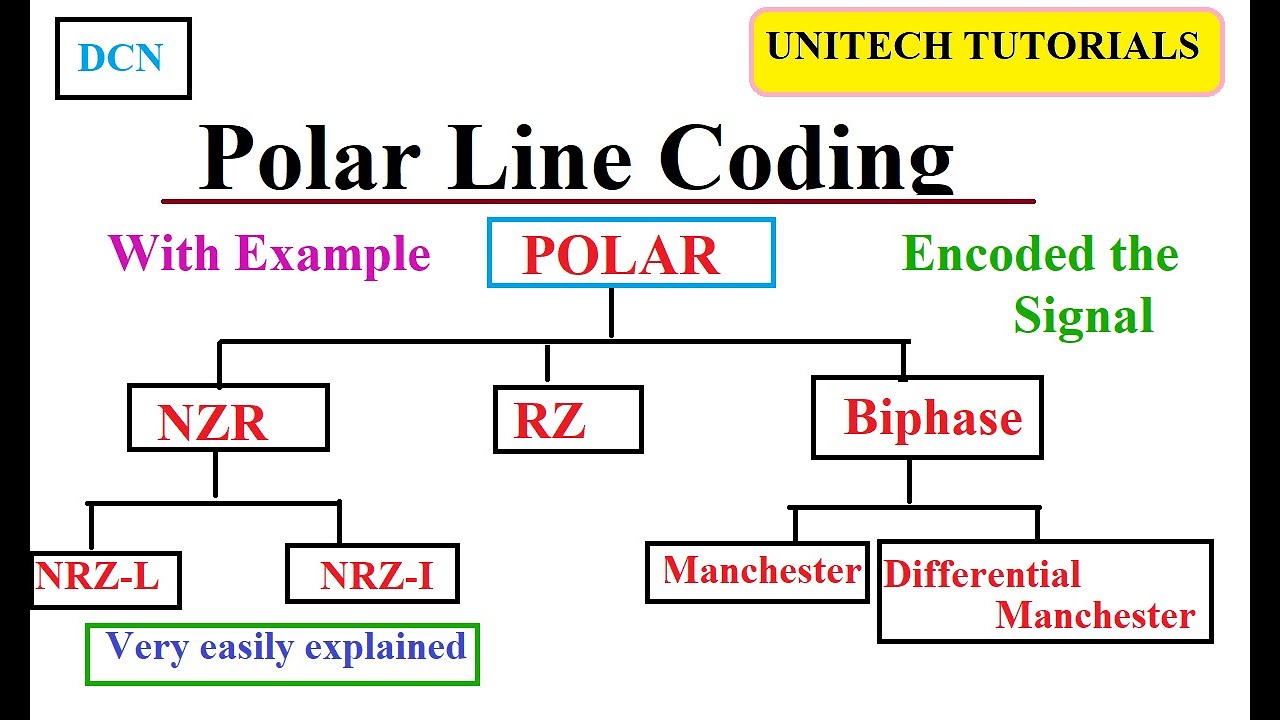 DCN

UNITECH TUTORIALS

Polar Line Coding

With Example

POLAR

Encoded the Signal

NZR

RZ

Biphase

NRZ-L

NRZ-I

Manchester

Differential Manchester

Very easily explained